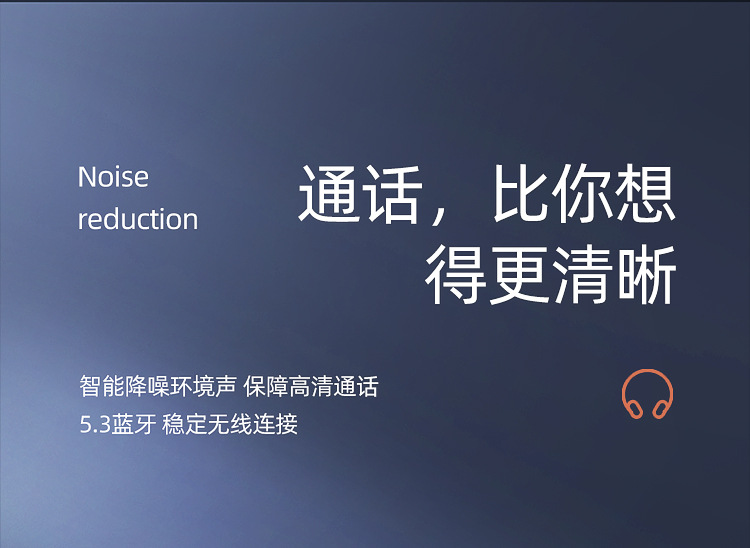 Noise reduction

通话，比你想得更清晰

智能降噪环境声 保障高清通话
5.3蓝牙 稳定无线连接